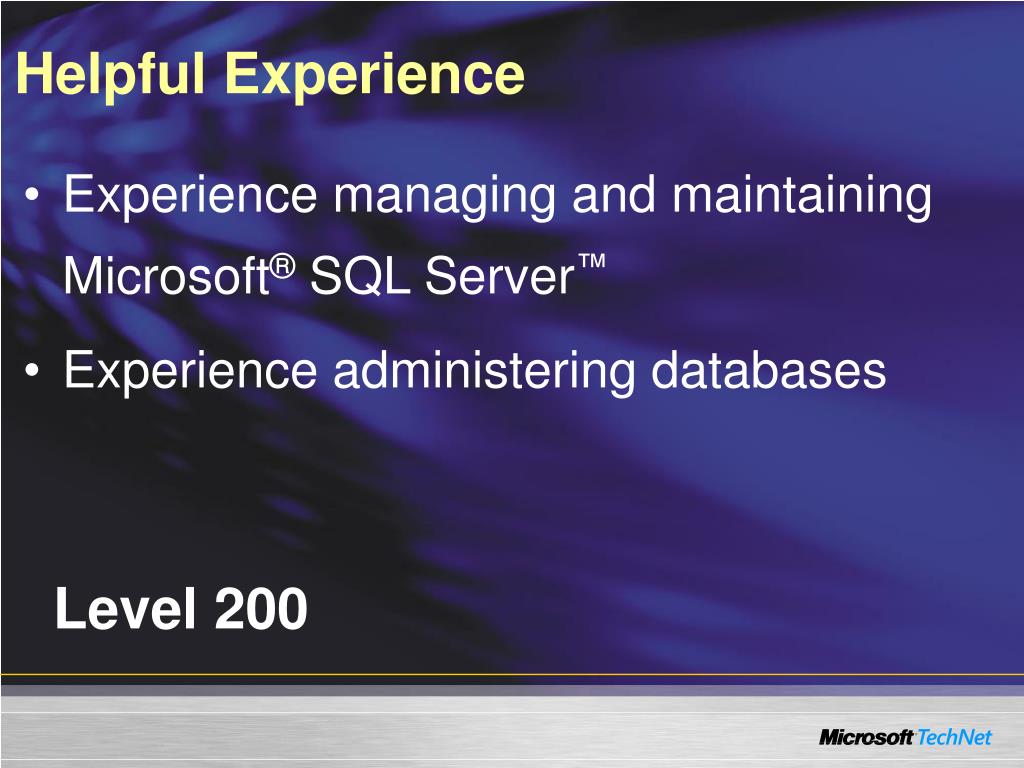 Helpful Experience

• Experience managing and maintaining Microsoft® SQL Server™

• Experience administering databases

Level 200

Microsoft TechNet